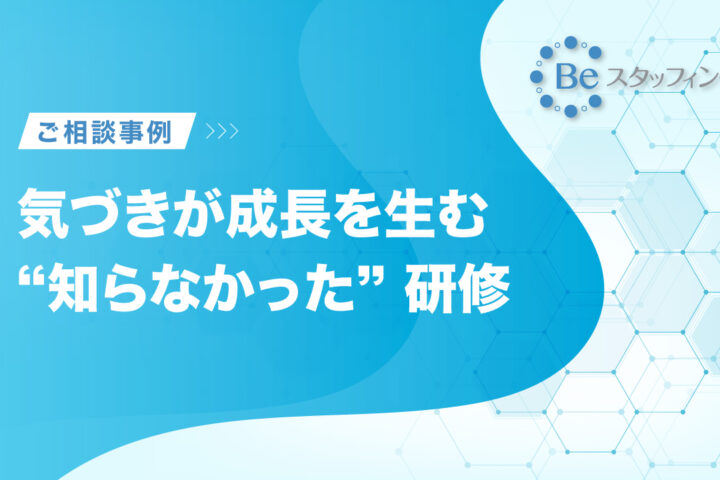 Be スタッフィン

ご相談事例 >>>

気づきが成長を生む
“知らなかった” 研修